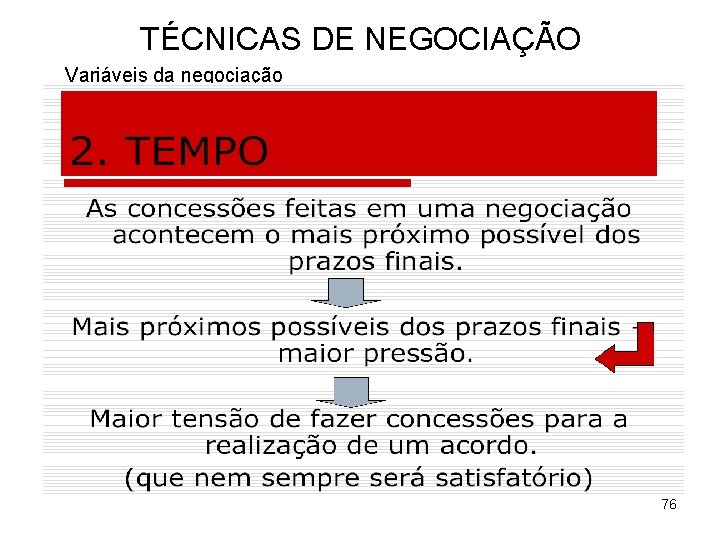 TÉCNICAS DE NEGOCIAÇÃO

Variáveis da negociação

2. TEMPO

As concessões feitas em uma negociação acontecem o mais próximo possível dos prazos finais.

Mais próximos possíveis dos prazos finais - maior pressão.

Maior tensão de fazer concessões para a realização de um acordo.

(que nem sempre será satisfatório)

76